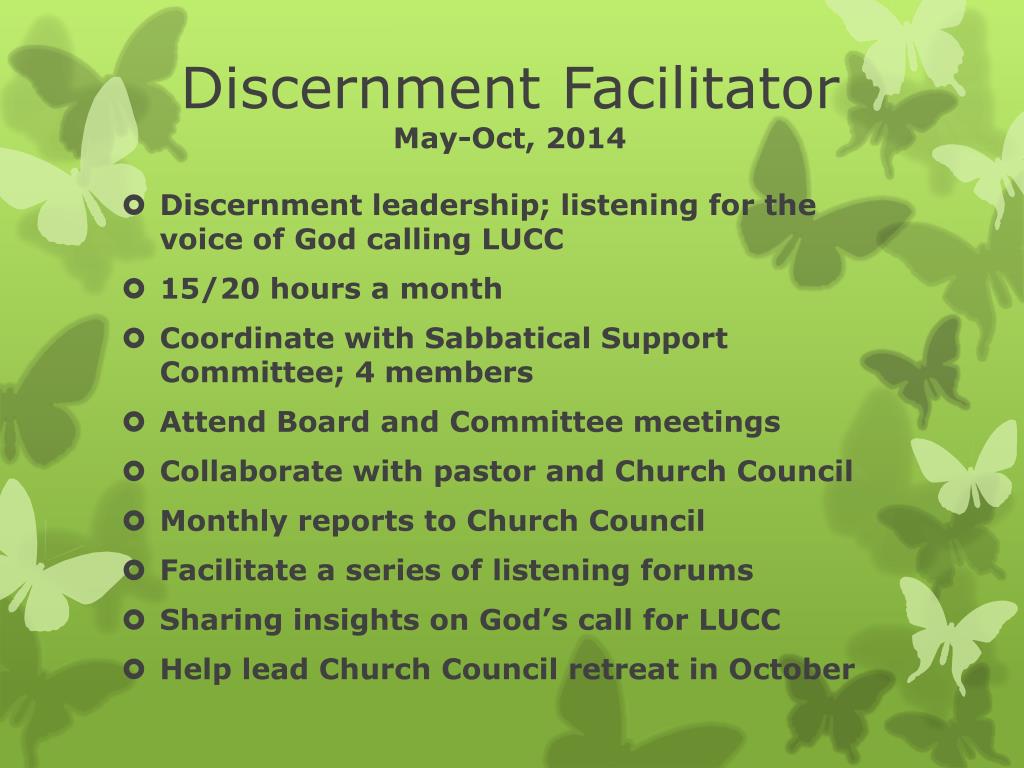 Discernment Facilitator
May-Oct, 2014

Discernment leadership; listening for the voice of God calling LUCC

15/20 hours a month

Coordinate with Sabbatical Support Committee; 4 members

Attend Board and Committee meetings

Collaborate with pastor and Church Council

Monthly reports to Church Council

Facilitate a series of listening forums

Sharing insights on God’s call for LUCC

Help lead Church Council retreat in October